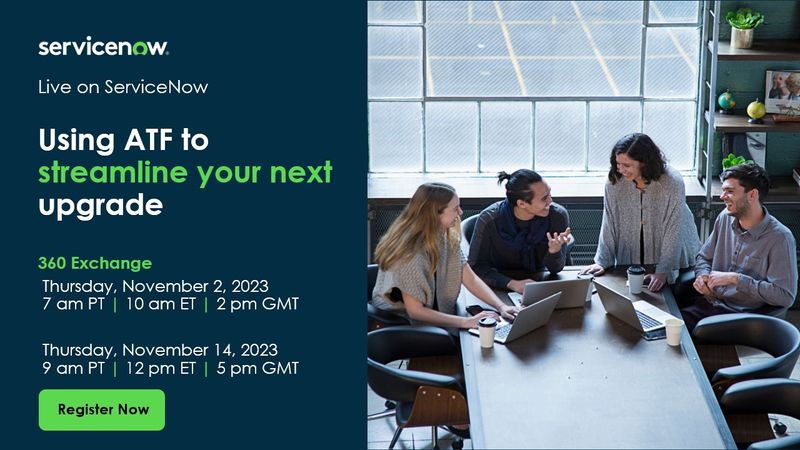 servicenow.

Live on ServiceNow

Using ATF to streamline your next upgrade

360 Exchange

Thursday, November 2, 2023
7 am PT | 10 am ET | 2 pm GMT

Thursday, November 14, 2023
9 am PT | 12 pm ET | 5 pm GMT

Register Now